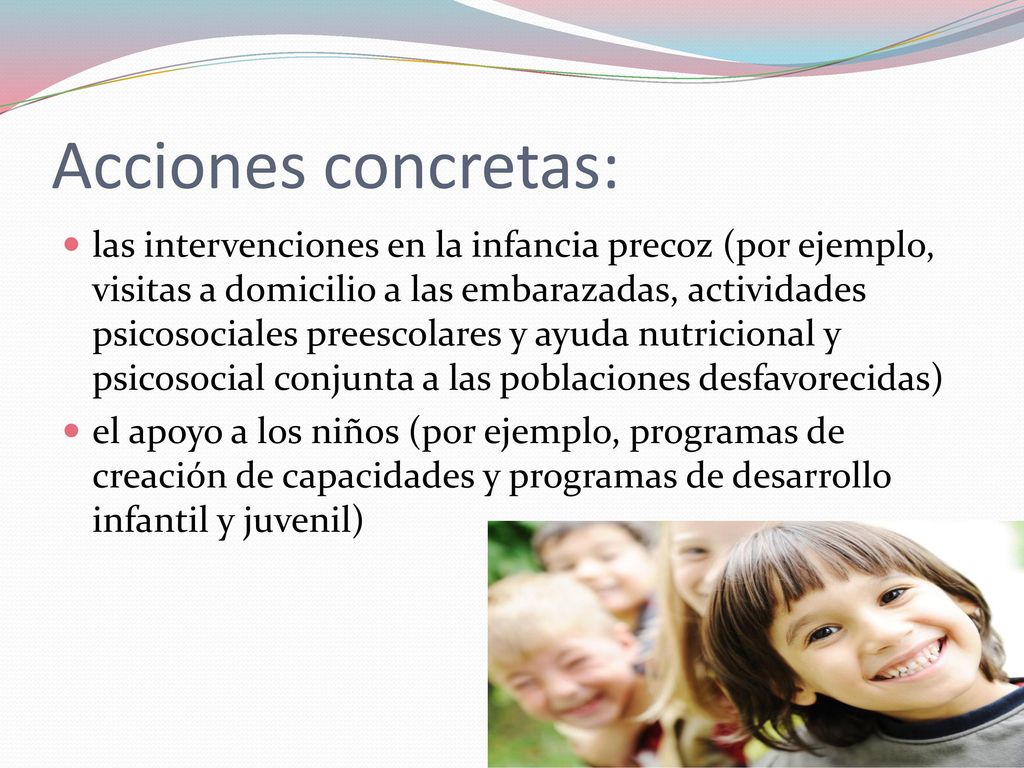 Acciones concretas:

- las intervenciones en la infancia precoz (por ejemplo, visitas a domicilio a las embarazadas, actividades psicosociales preescolares y ayuda nutricional y psicosocial conjunta a las poblaciones desfavorecidas)
- el apoyo a los niños (por ejemplo, programas de creación de capacidades y programas de desarrollo infantil y juvenil)